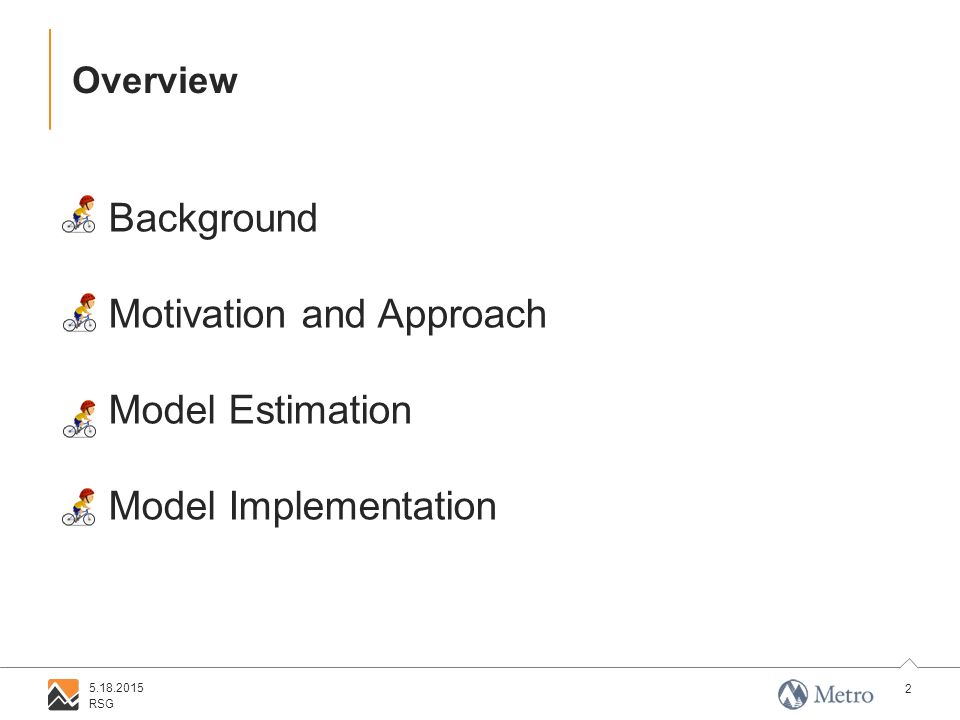 Overview

Background

Motivation and Approach

Model Estimation

Model Implementation

5.18.2015
RSG

Metro

2